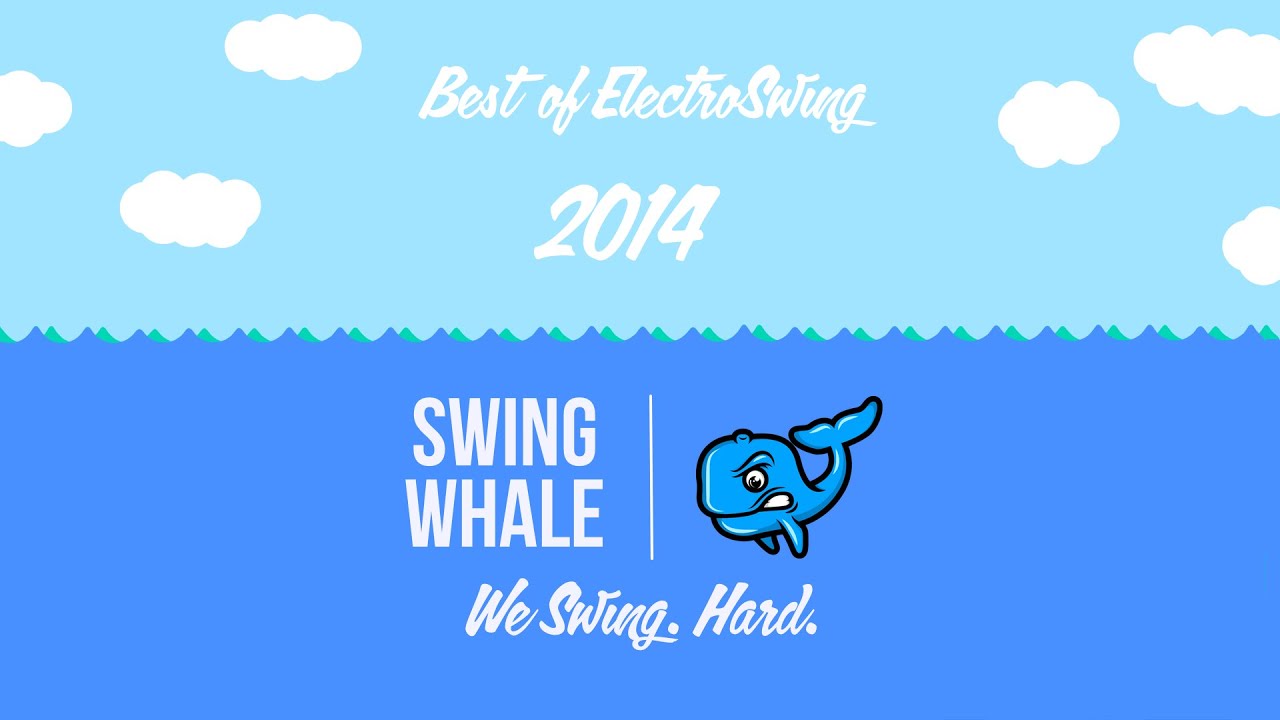 Best of ElectroSwing

2014

SWING WHALE

We Swing. Hard.